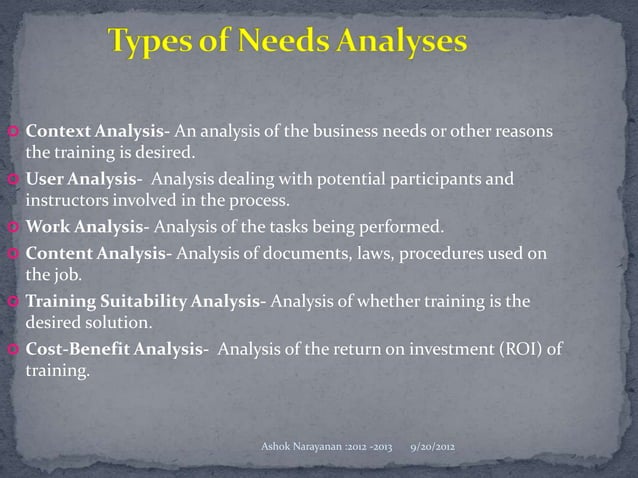 Types of Needs Analyses

Context Analysis- An analysis of the business needs or other reasons the training is desired.

User Analysis- Analysis dealing with potential participants and instructors involved in the process.

Work Analysis- Analysis of the tasks being performed.

Content Analysis- Analysis of documents, laws, procedures used on the job.

Training Suitability Analysis- Analysis of whether training is the desired solution.

Cost-Benefit Analysis- Analysis of the return on investment (ROI) of training.

Ashok Narayanan :2012 -2013 9/20/2012